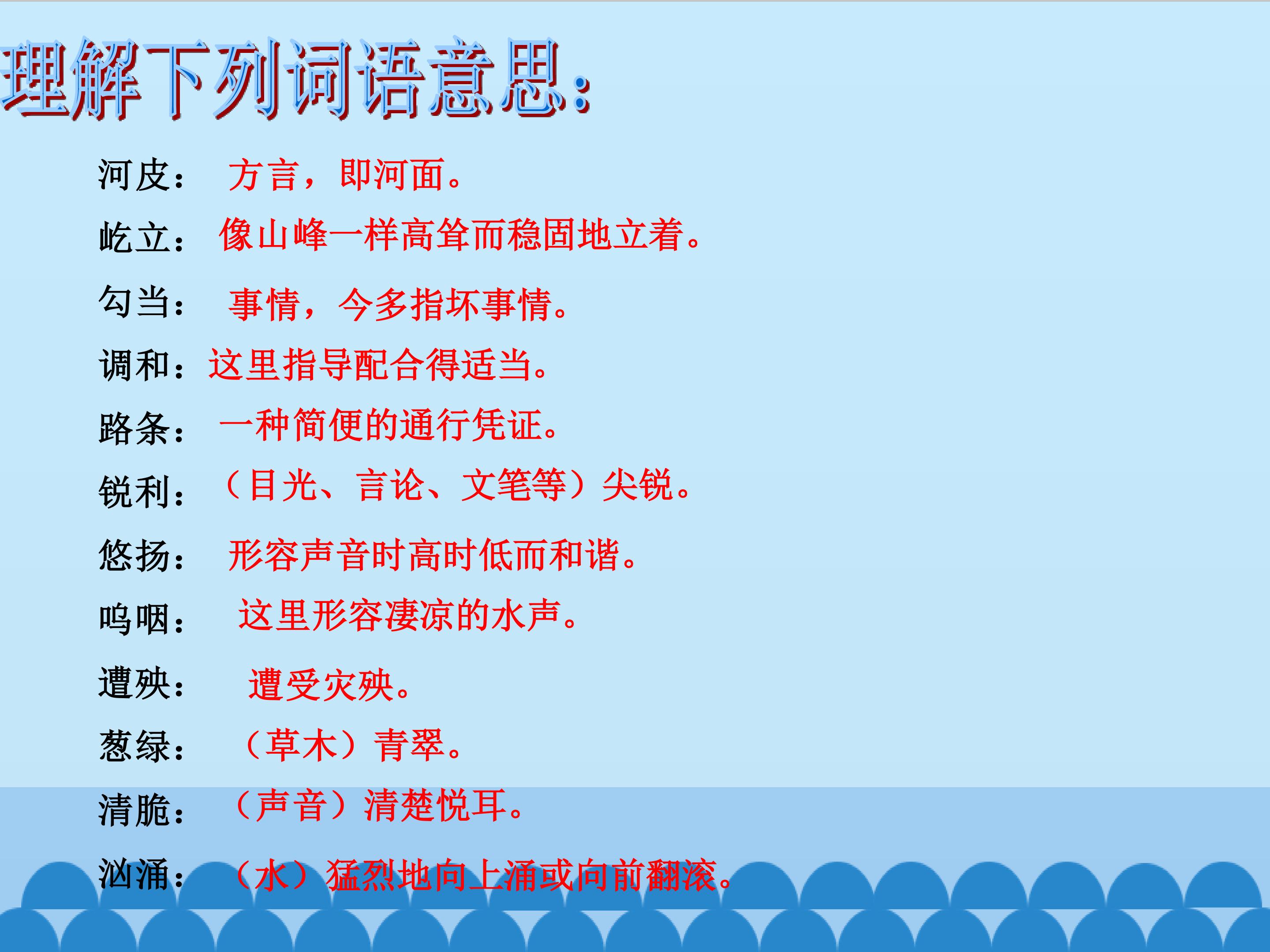 理解下列词语意思：

河皮： 方言，即河面。

屹立： 像山峰一样高耸而稳固地立着。

勾当： 事情，今多指坏事情。

调和：这里指导配合得适当。

路条： 一种简便的通行凭证。

锐利：（目光、言论、文笔等）尖锐。

悠扬： 形容声音时高时低而和谐。

呜咽： 这里形容凄凉的水声。

遭殃： 遭受灾殃。

葱绿： （草木）青翠。

清脆： （声音）清楚悦耳。

汹涌： （水）猛烈地向上涌或向前翻滚。